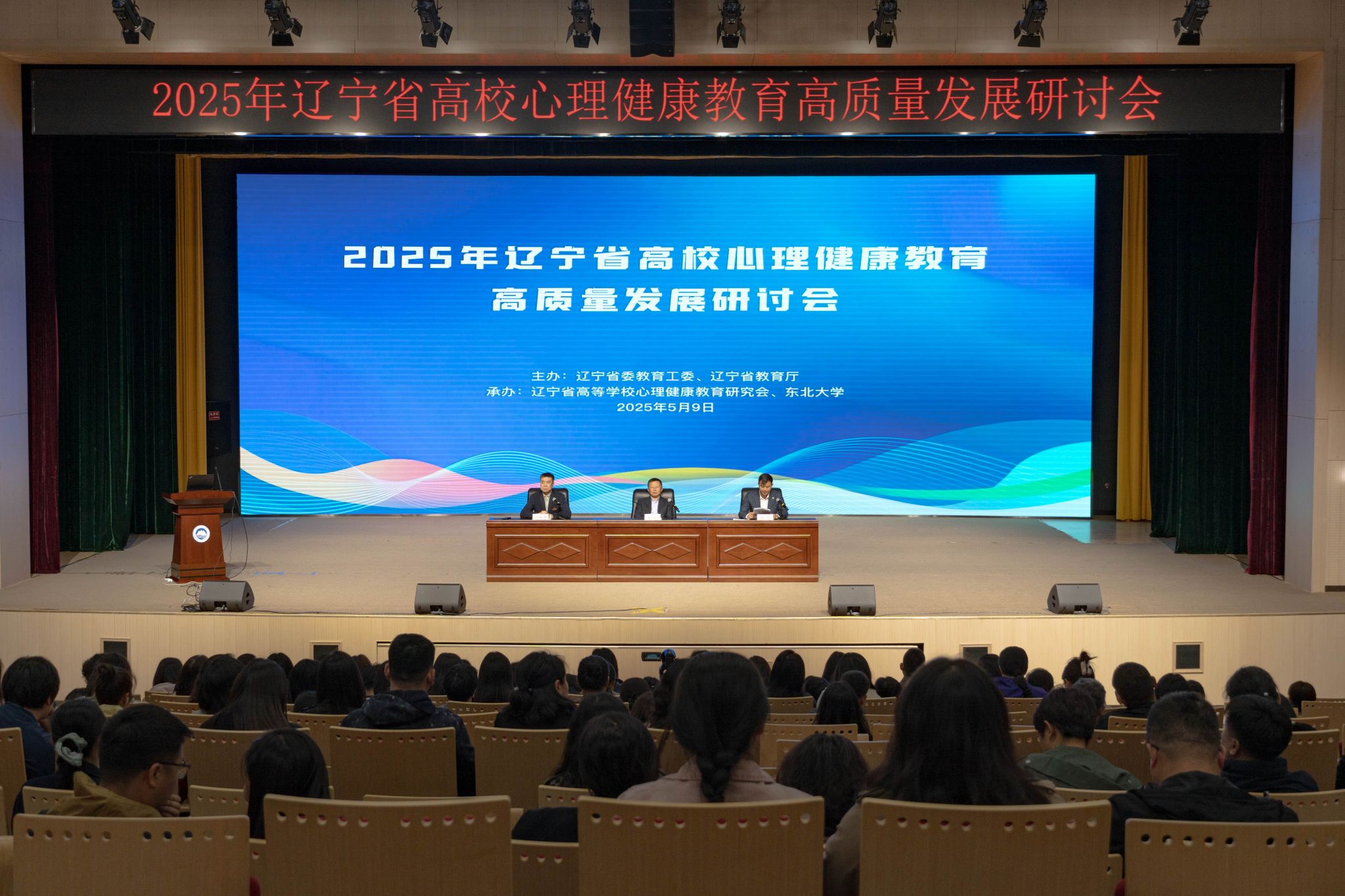 2025年辽宁省高校心理健康教育高质量发展研讨会

2025年辽宁省高校心理健康教育
高质量发展研讨会

主办：辽宁省委教育工委、辽宁省教育厅
承办：辽宁省高等学校心理健康教育研究会、东北大学
2025年5月9日